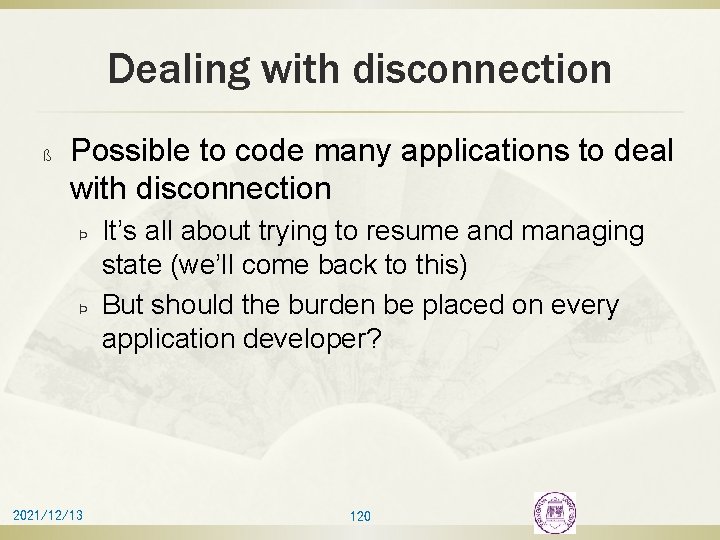 Dealing with disconnection

ß Possible to code many applications to deal with disconnection

Þ It's all about trying to resume and managing state (we'll come back to this)

Þ But should the burden be placed on every application developer?

2021/12/13

120